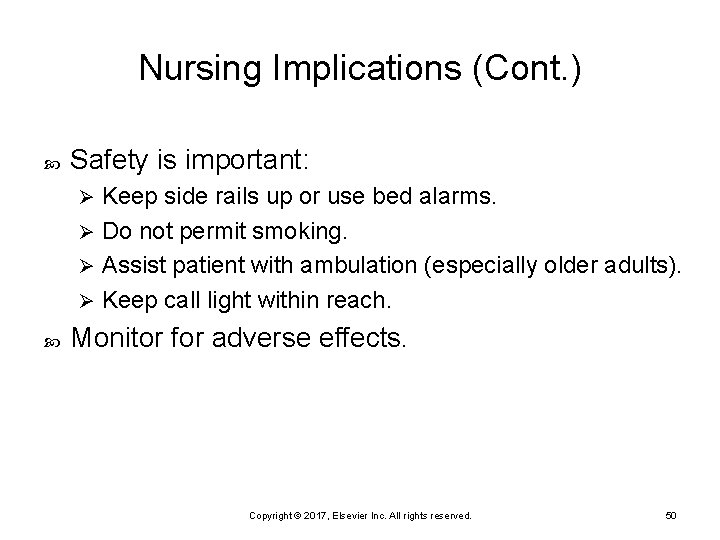 Nursing Implications (Cont.)

Safety is important:

Keep side rails up or use bed alarms.

Do not permit smoking.

Assist patient with ambulation (especially older adults).

Keep call light within reach.

Monitor for adverse effects.

Copyright © 2017, Elsevier Inc. All rights reserved.

50